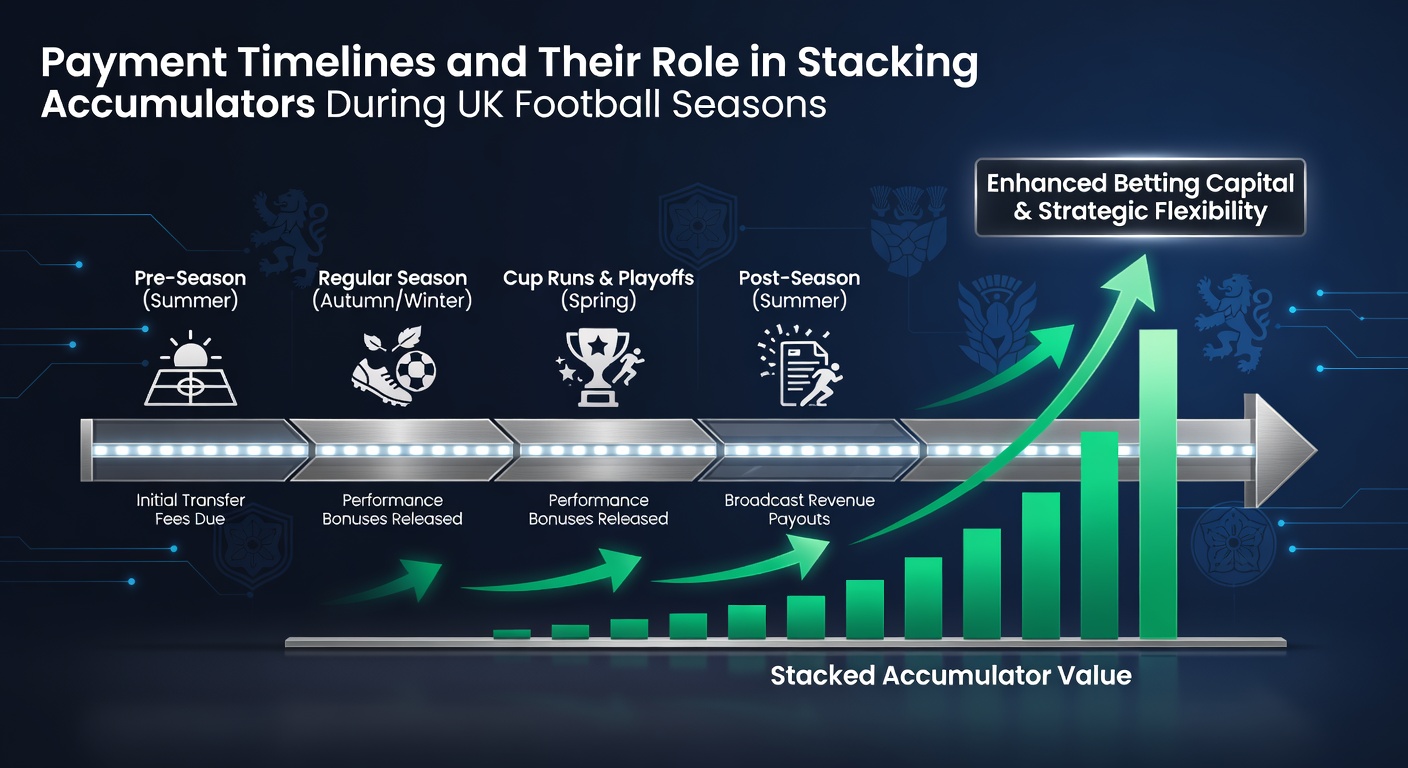 Payment Timelines and Their Role in Stacking Accumulators During UK Football Seasons

Enhanced Betting Capital & Strategic Flexibility

Pre-Season (Summer)

Regular Season (Autumn/Winter)

Cup Runs & Playoffs (Spring)

Post-Season (Summer)

Initial Transfer Fees Due

Performance Bonuses Released

Performance Bonuses Released

Broadcast Revenue Payouts

Stacked Accumulator Value